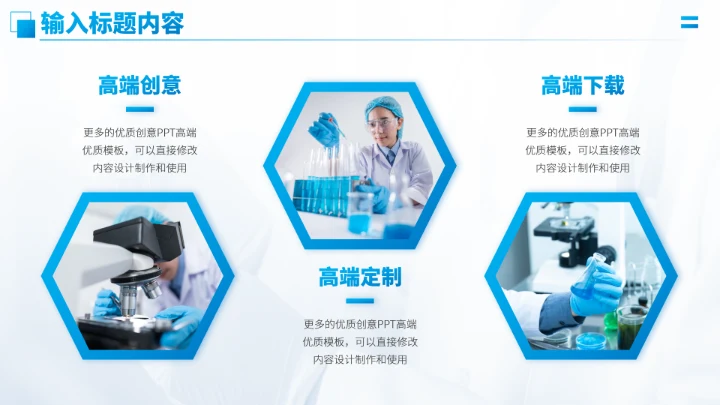 输入标题内容

高端创意

更多的优质创意PPT高端优质模板，可以直接修改内容设计制作和使用

高端定制

更多的优质创意PPT高端优质模板，可以直接修改内容设计制作和使用

高端下载

更多的优质创意PPT高端优质模板，可以直接修改内容设计制作和使用